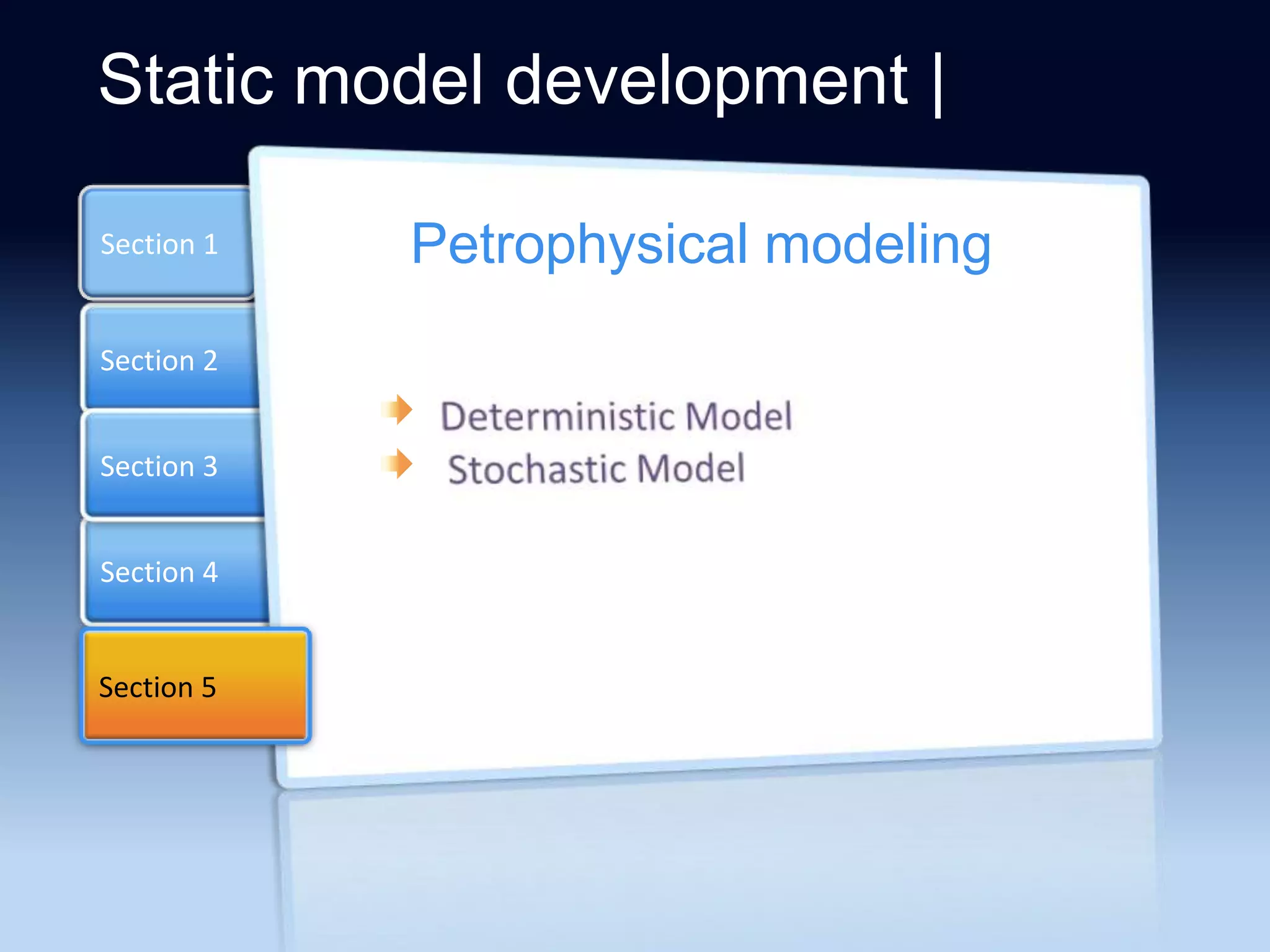 Static model development |

Section 1

Section 2

Section 3

Section 4

Section 5

Petrophysical modeling

Deterministic Model
Stochastic Model